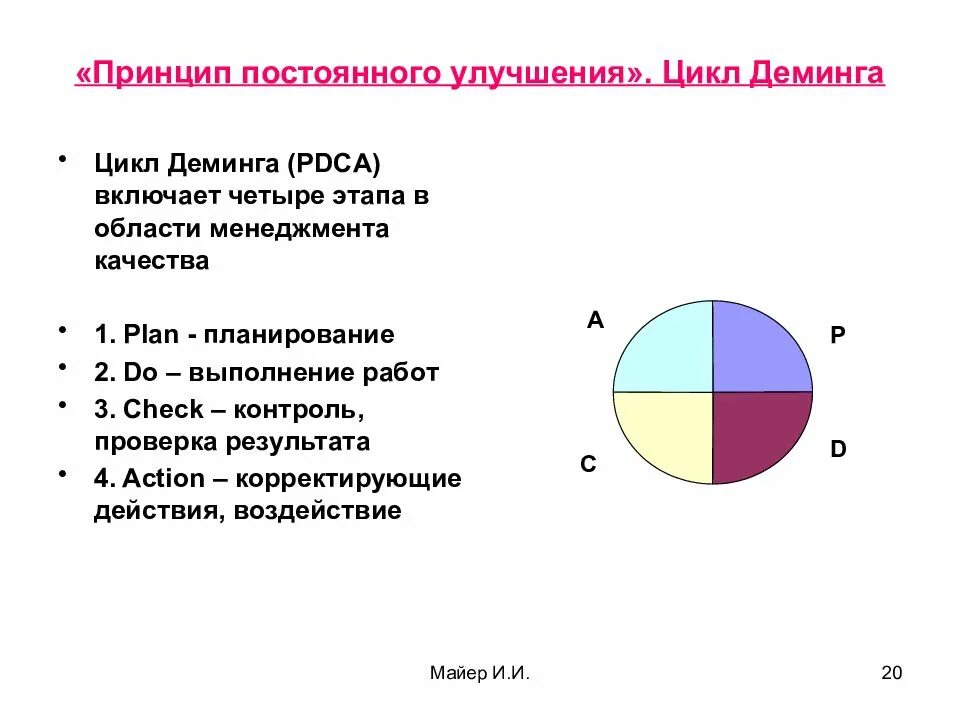 «Принцип постоянного улучшения». Цикл Деминга

• Цикл Деминга (PDCA) включает четыре этапа в области менеджмента качества

• 1. Plan - планирование
• 2. Do – выполнение работ
• 3. Check – контроль, проверка результата
• 4. Action – корректирующие действия, воздействие

A
P
C
D

Майер И.И.

20